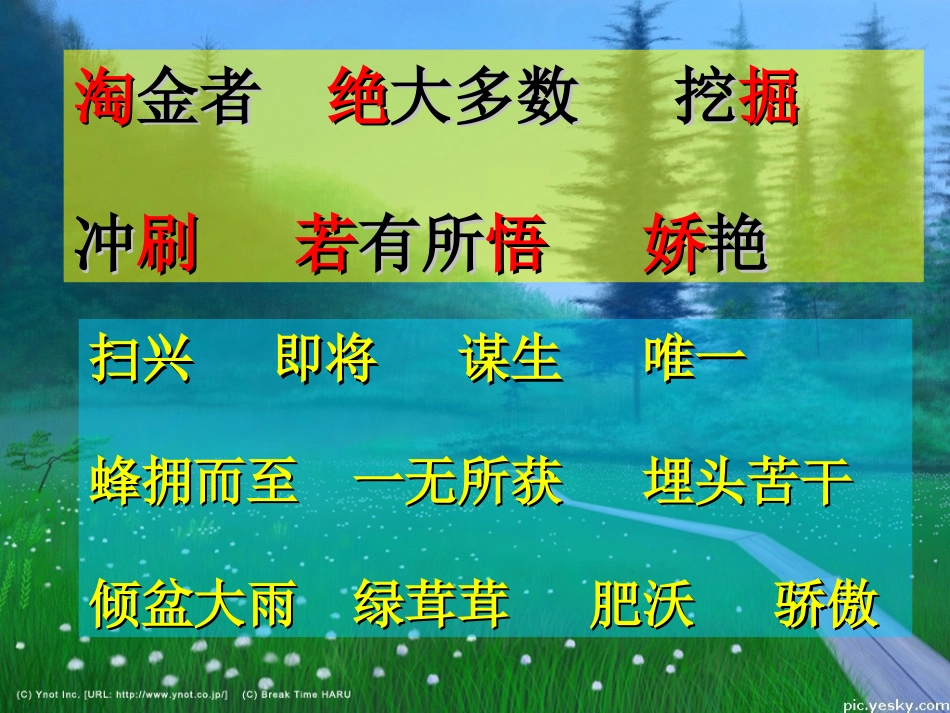 淘金者　绝大多数　挖掘

冲刷　若有所悟　娇艳

扫兴　即将　谋生　唯一

蜂拥而至　一无所获　埋头苦干

倾盆大雨　绿茸茸　肥沃　骄傲

(C) Ynot Inc. [URL: http://www.ynot.co.jp/]　(C) Break Time HARU

pic.yesky.com